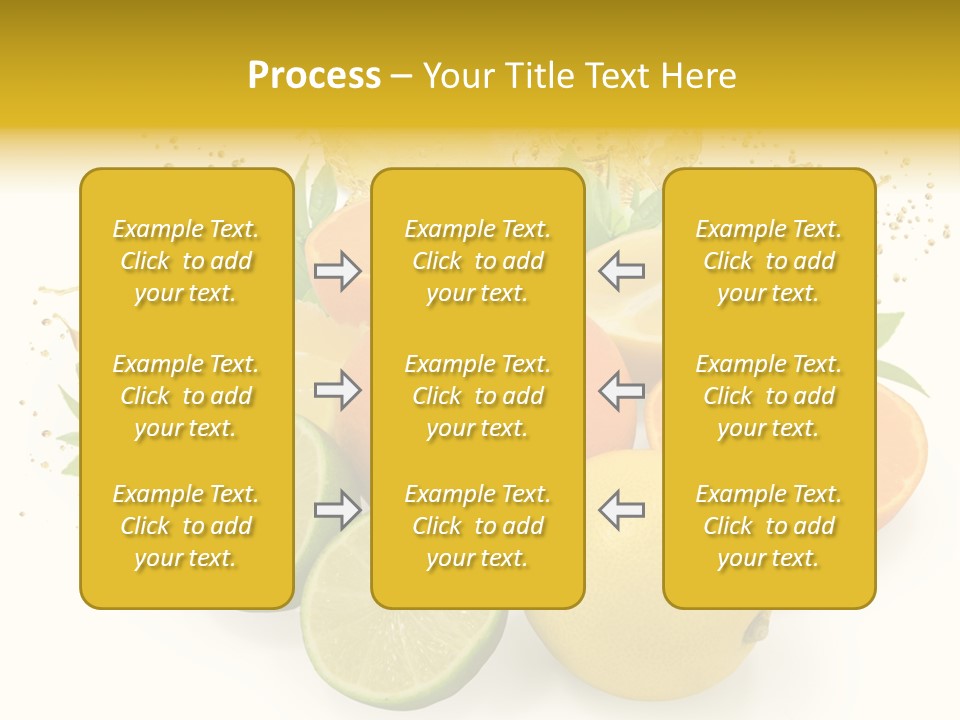 Process – Your Title Text Here

Example Text. Click to add your text.

Example Text. Click to add your text.

Example Text. Click to add your text.

Example Text. Click to add your text.

Example Text. Click to add your text.

Example Text. Click to add your text.

Example Text. Click to add your text.

Example Text. Click to add your text.

Example Text. Click to add your text.